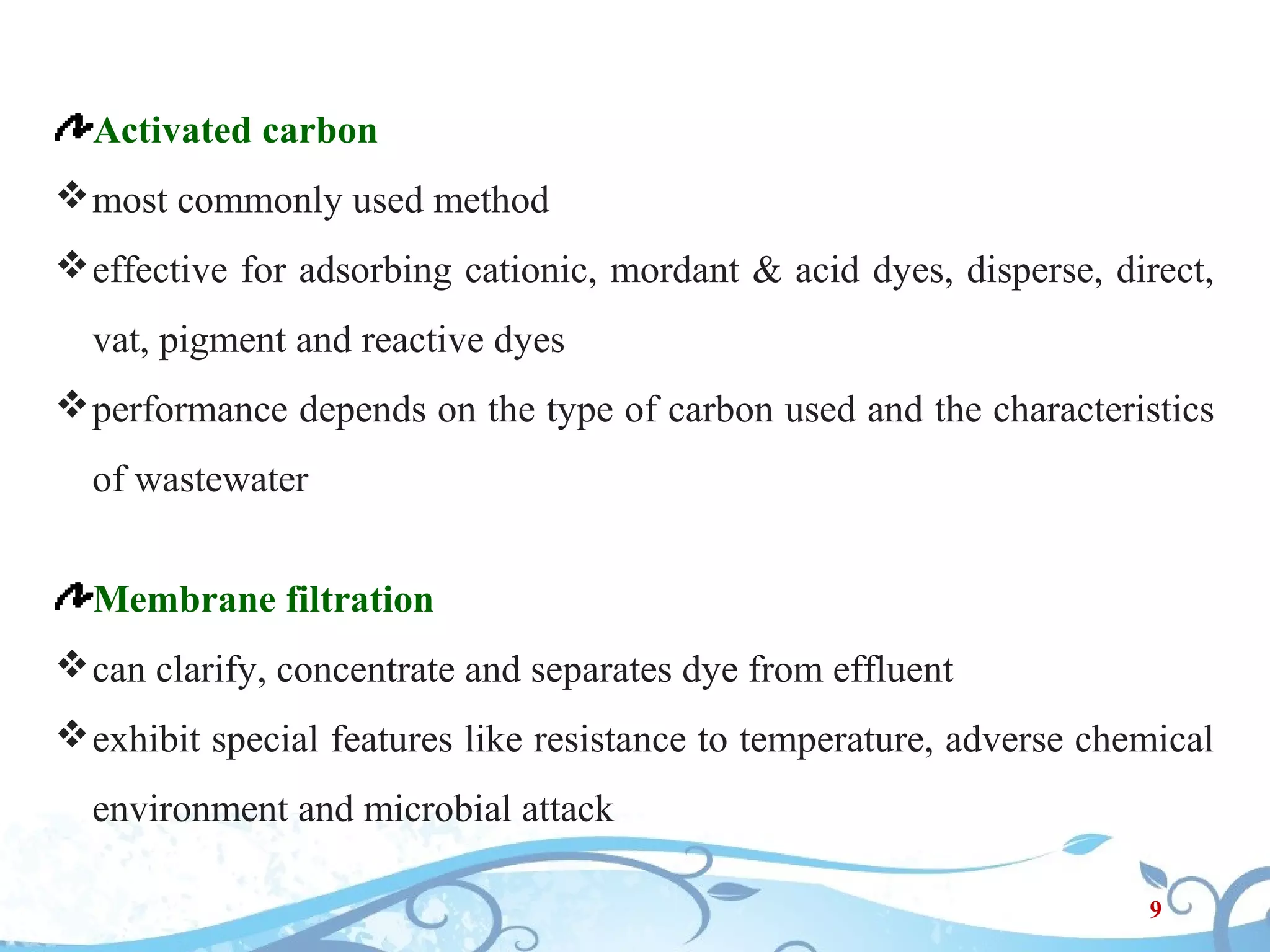 Activated carbon

❖ most commonly used method

❖ effective for adsorbing cationic, mordant & acid dyes, disperse, direct, vat, pigment and reactive dyes

❖ performance depends on the type of carbon used and the characteristics of wastewater

Membrane filtration

❖ can clarify, concentrate and separates dye from effluent

❖ exhibit special features like resistance to temperature, adverse chemical environment and microbial attack

9